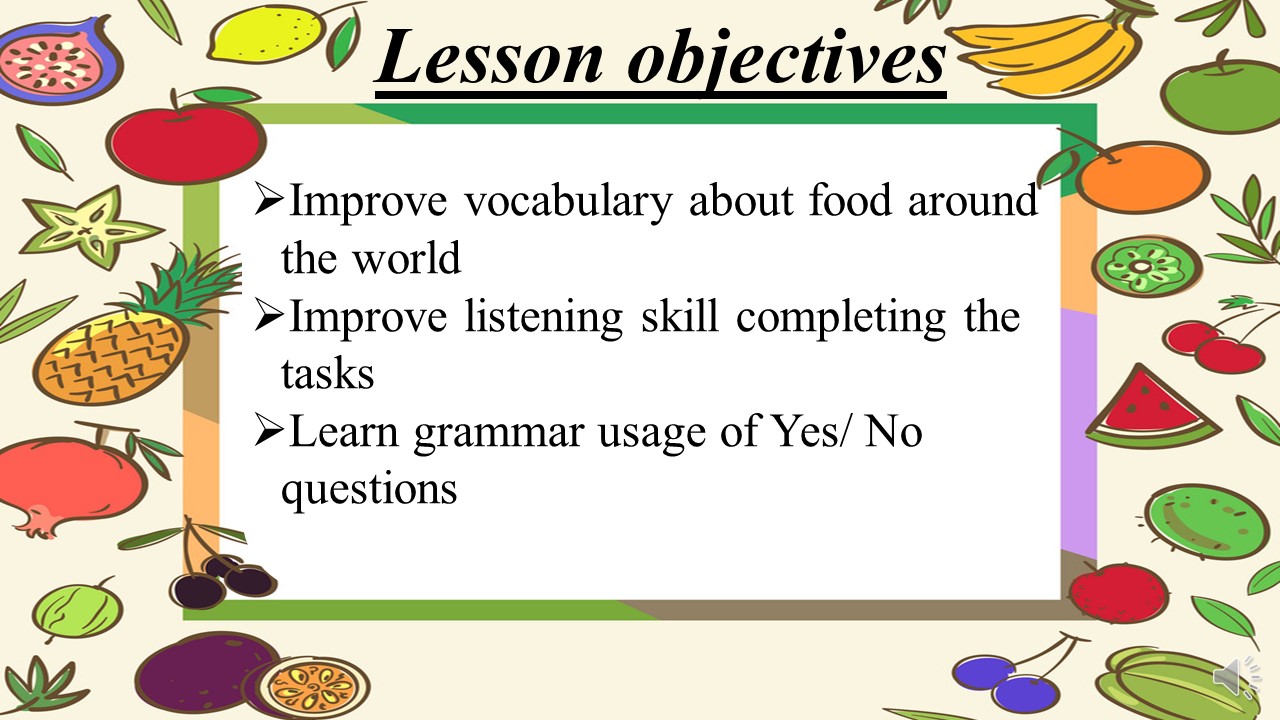 Lesson objectives

➢Improve vocabulary about food around the world
➢Improve listening skill completing the tasks
➢Learn grammar usage of Yes/ No questions